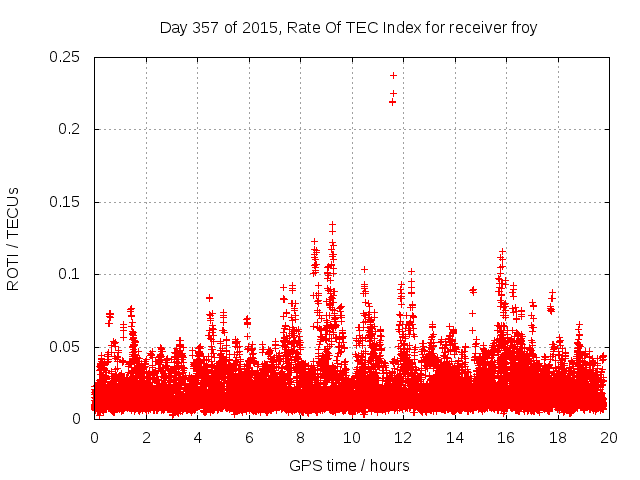 Day 357 of 2015, Rate Of TEC Index for receiver froy

ROTI / TECUs

0.25
0.2
0.15
0.1
0.05
0

0 2 4 6 8 10 12 14 16 18 20

GPS time / hours